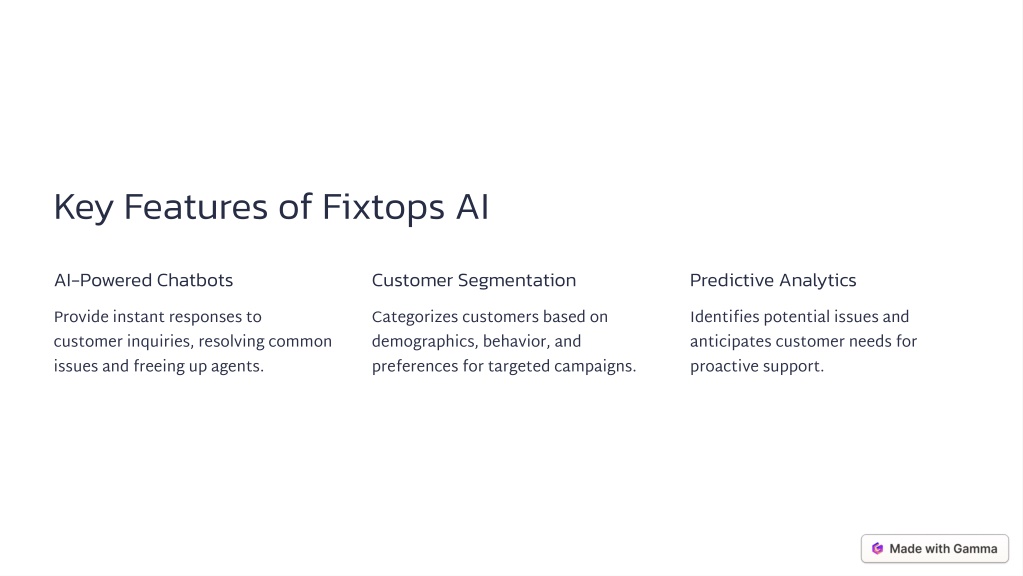 Key Features of Fixtops AI

AI-Powered Chatbots

Provide instant responses to customer inquiries, resolving common issues and freeing up agents.

Customer Segmentation

Categorizes customers based on demographics, behavior, and preferences for targeted campaigns.

Predictive Analytics

Identifies potential issues and anticipates customer needs for proactive support.

Made with Gamma